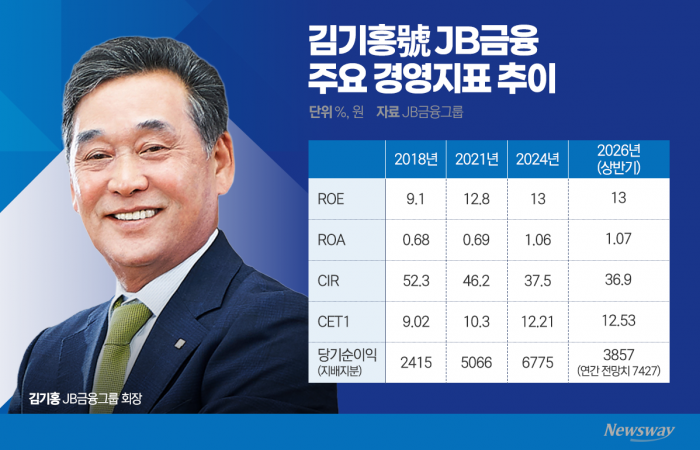 김기홍號 JB금융
주요 경영지표 추이

단위 %, 원 자료 JB금융그룹

| | 2018년 | 2021년 | 2024년 | 2026년 (상반기) |
|---|---|---|---|---|
| ROE | 9.1 | 12.8 | 13 | 13 |
| ROA | 0.68 | 0.69 | 1.06 | 1.07 |
| CIR | 52.3 | 46.2 | 37.5 | 36.9 |
| CET1 | 9.02 | 10.3 | 12.21 | 12.53 |
| 당기순이익 (지배지분) | 2415 | 5066 | 6775 | 3857 (연간 전망치 7427) |

김기홍 JB금융그룹 회장

Newsway